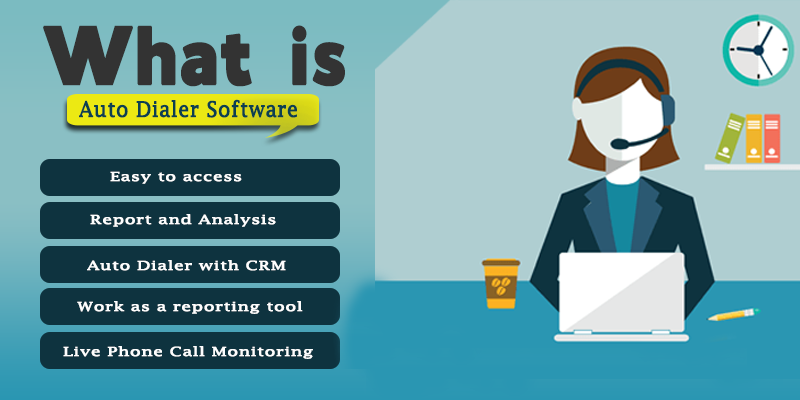 What is

Auto Dialer Software

Easy to access

Report and Analysis

Auto Dialer with CRM

Work as a reporting tool

Live Phone Call Monitoring